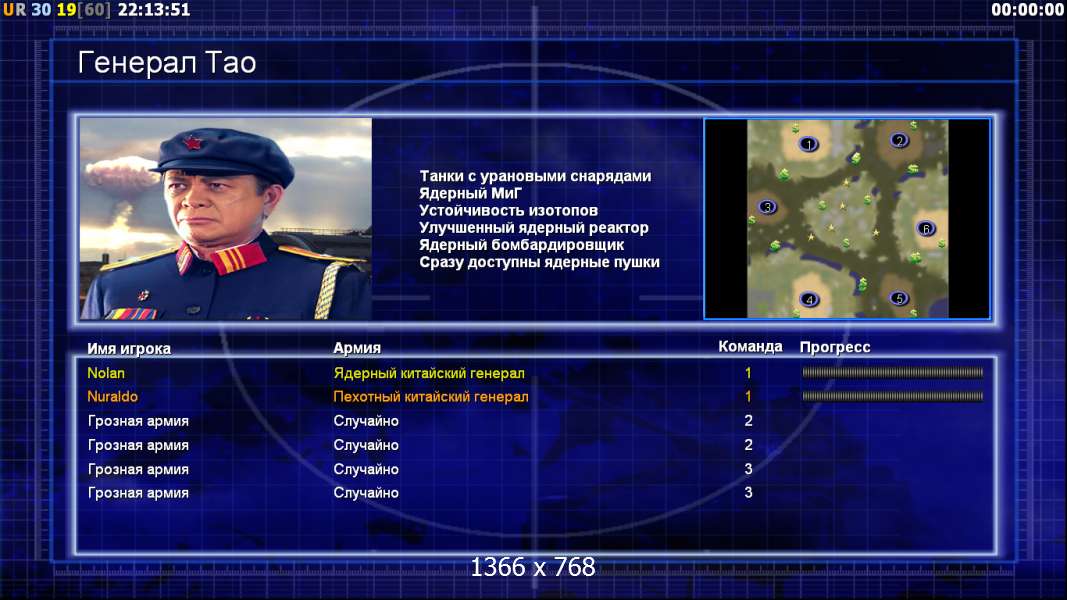 UR 30 19[60] 22:13:51

00:00:00

Генерал Тао

Танки с урановыми снарядами
Ядерный МиГ
Устойчивость изотопов
Улучшенный ядерный реактор
Ядерный бомбардировщик
Сразу доступны ядерные пушки

1 2 3 6 4 5

| Имя игрока | Армия | Команда | Прогресс |
|---|---|---|---|
| Nolan | Ядерный китайский генерал | 1 | |
| Nuraldo | Пехотный китайский генерал | 1 | |
| Грозная армия | Случайно | 2 | |
| Грозная армия | Случайно | 2 | |
| Грозная армия | Случайно | 3 | |
| Грозная армия | Случайно | 3 | |

1366 x 768